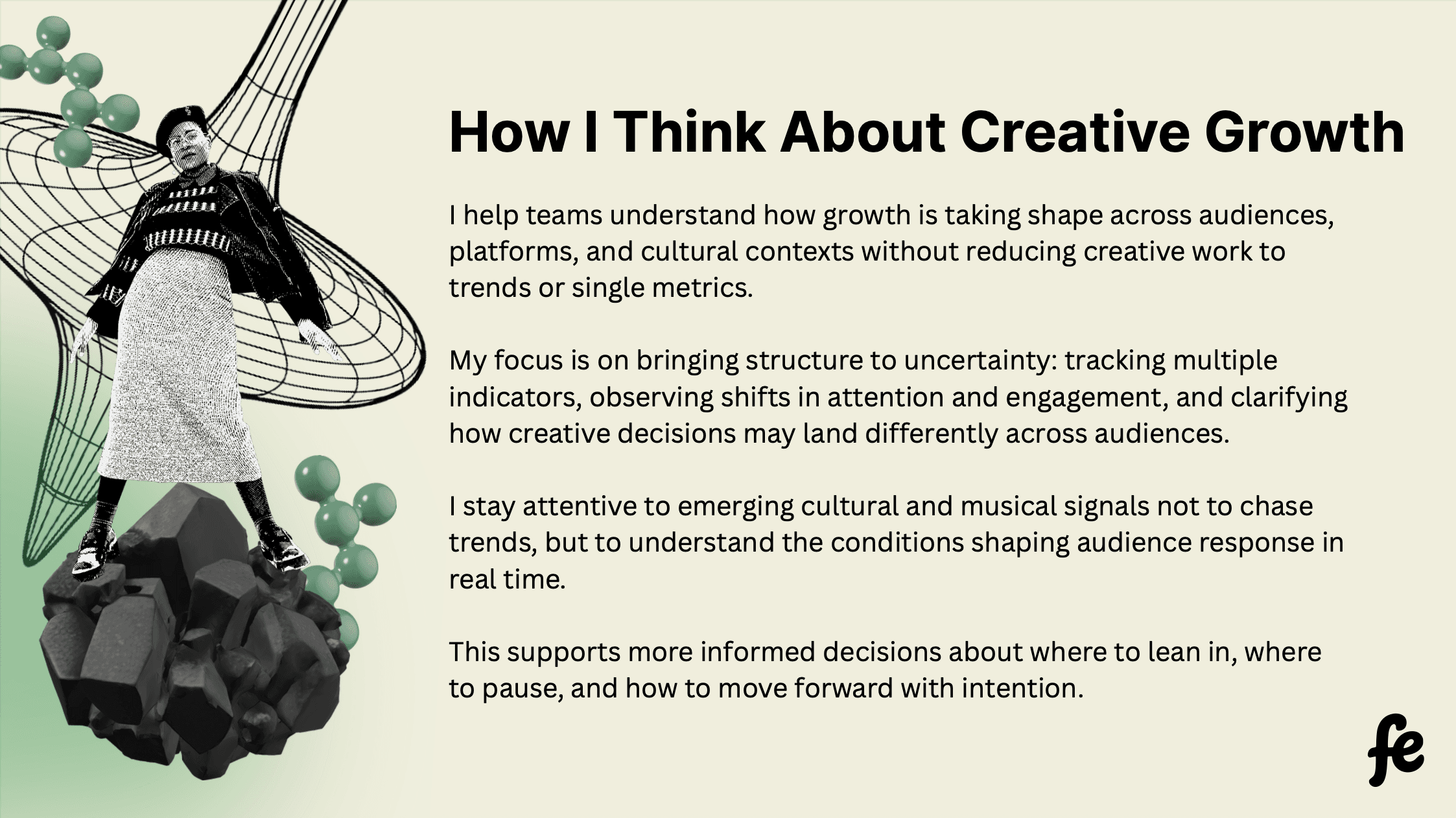 How I Think About Creative Growth

I help teams understand how growth is taking shape across audiences, platforms, and cultural contexts without reducing creative work to trends or single metrics.

My focus is on bringing structure to uncertainty: tracking multiple indicators, observing shifts in attention and engagement, and clarifying how creative decisions may land differently across audiences.

I stay attentive to emerging cultural and musical signals not to chase trends, but to understand the conditions shaping audience response in real time.

This supports more informed decisions about where to lean in, where to pause, and how to move forward with intention.

fe